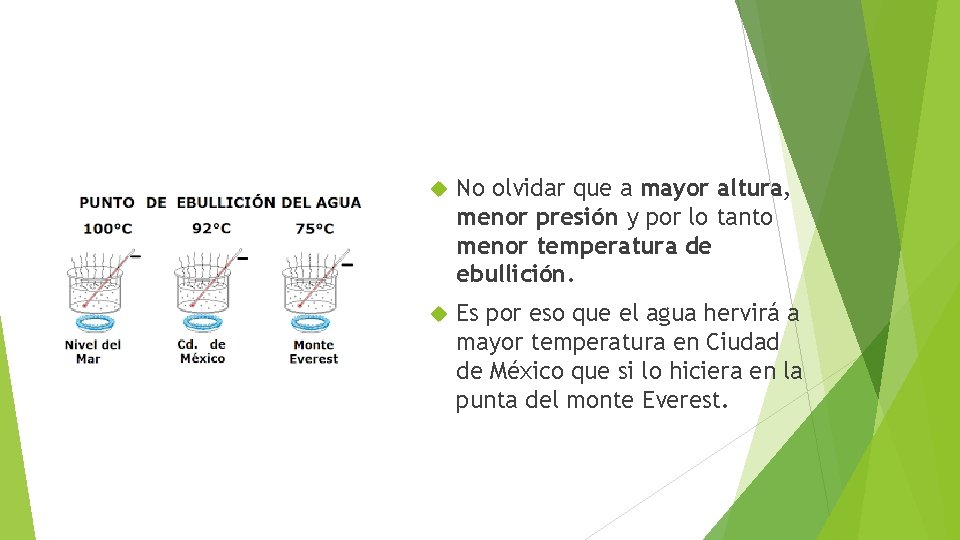 PUNTO DE EBULLICIÓN DEL AGUA

100ºC 92ºC 75ºC

Nivel del Mar

Cd. de México

Monte Everest

No olvidar que a mayor altura, menor presión y por lo tanto menor temperatura de ebullición.

Es por eso que el agua hervirá a mayor temperatura en Ciudad de México que si lo hiciera en la punta del monte Everest.